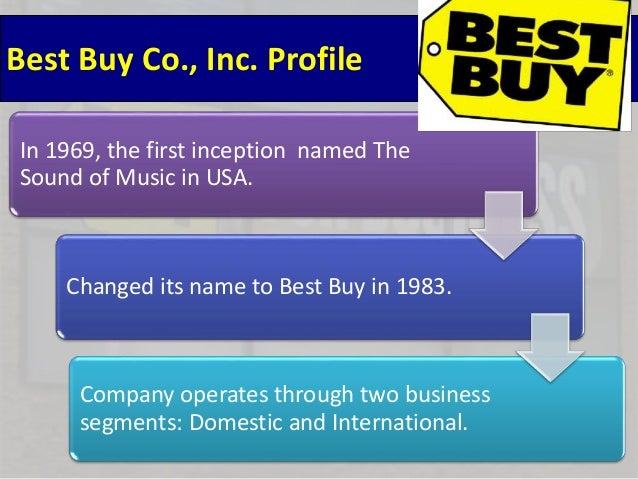 Best Buy Co., Inc. Profile

BEST BUY®

In 1969, the first inception  named The Sound of Music in USA.

Changed its name to Best Buy in 1983.

Company operates through two business segments: Domestic and International.